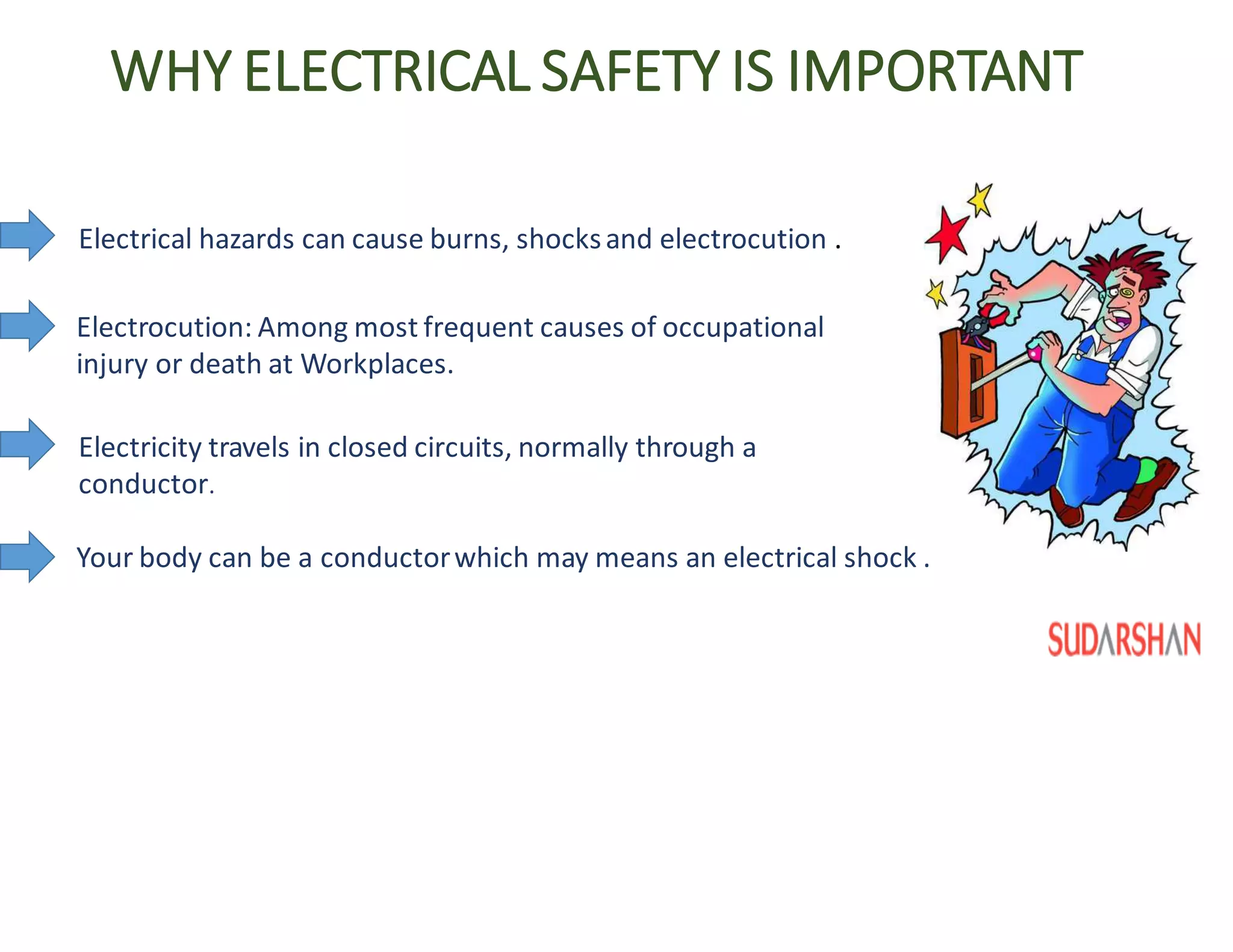 WHY ELECTRICAL SAFETY IS IMPORTANT

Electrical hazards can cause burns, shocks and electrocution .

Electrocution: Among most frequent causes of occupational injury or death at Workplaces.

Electricity travels in closed circuits, normally through a conductor.

Your body can be a conductor which may means an electrical shock .

SUDARSHAN